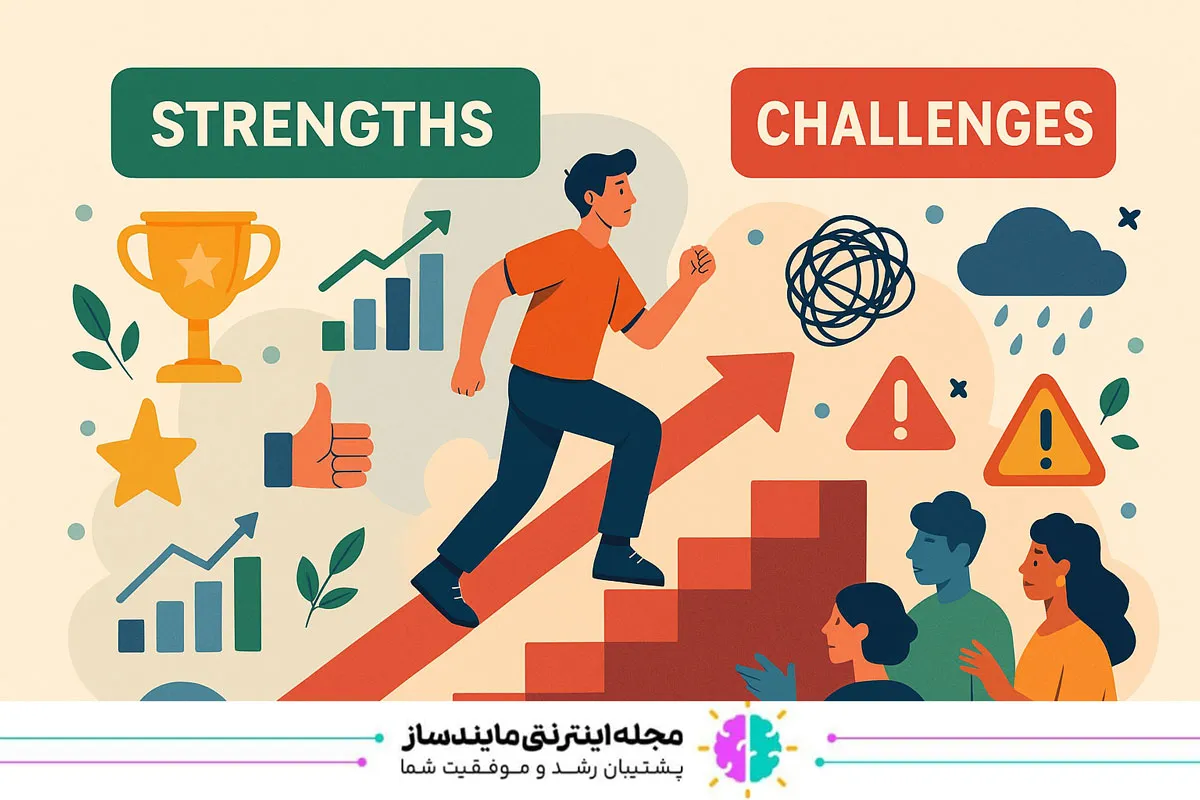 STRENGTHS

CHALLENGES

مجله اینترنتی مایندساز
پشتیبان رشد و موفقیت شما